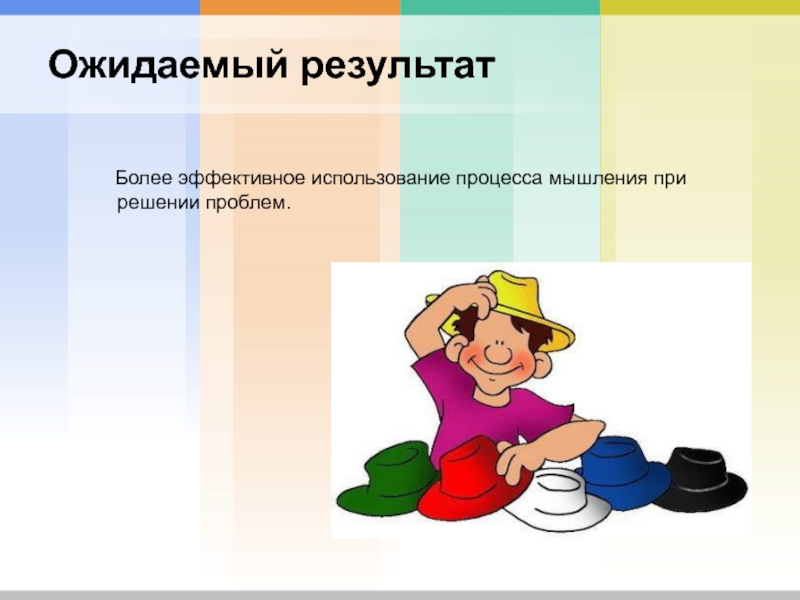 Ожидаемый результат

Более эффективное использование процесса мышления при решении проблем.